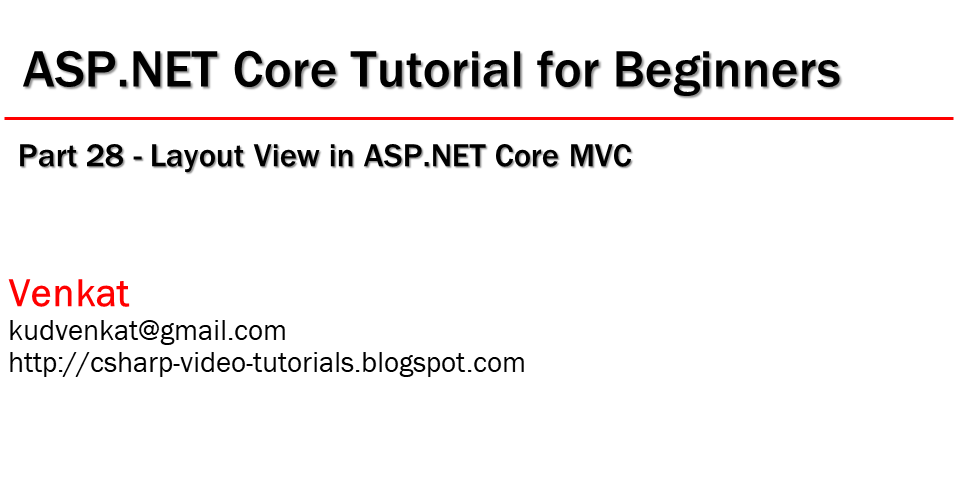 ASP.NET Core Tutorial for Beginners

Part 28 - Layout View in ASP.NET Core MVC

Venkat
kudvenkat@gmail.com
http://csharp-video-tutorials.blogspot.com